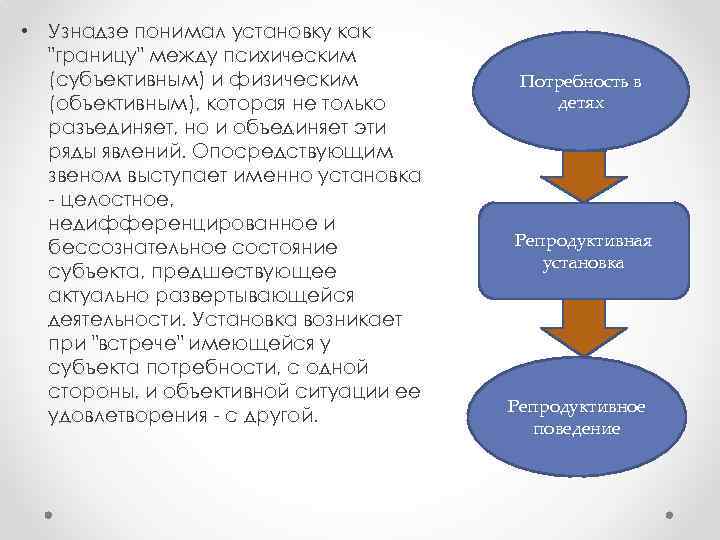 • Узнадзе понимал установку как "границу" между психическим (субъективным) и физическим (объективным), которая не только разъединяет, но и объединяет эти ряды явлений. Опосредствующим звеном выступает именно установка - целостное, недифференцированное и бессознательное состояние субъекта, предшествующее актуально развертывающейся деятельности. Установка возникает при "встрече" имеющейся у субъекта потребности, с одной стороны, и объективной ситуации ее удовлетворения - с другой.

Потребность в детях

Репродуктивная установка

Репродуктивное поведение